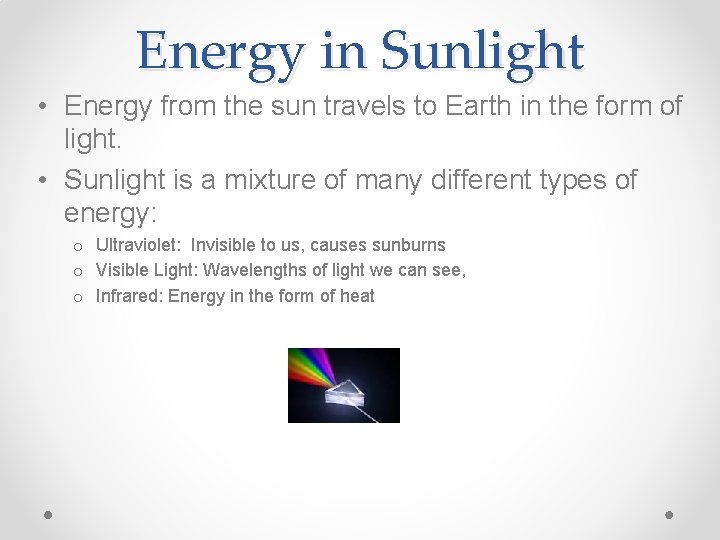 Energy in Sunlight

• Energy from the sun travels to Earth in the form of light.
• Sunlight is a mixture of many different types of energy:
  o Ultraviolet: Invisible to us, causes sunburns
  o Visible Light: Wavelengths of light we can see,
  o Infrared: Energy in the form of heat